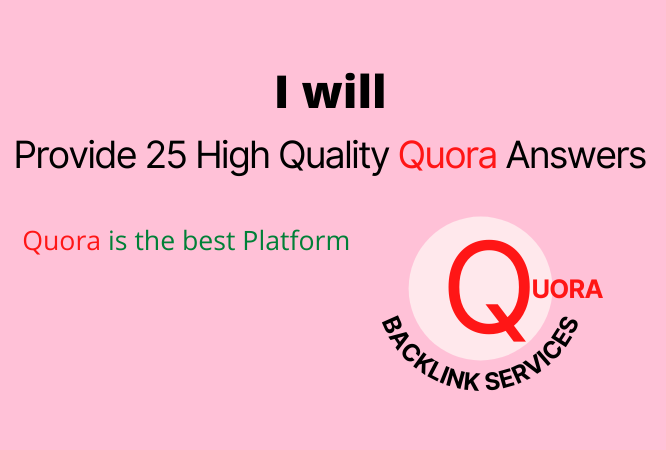 I will

Provide 25 High Quality Quora Answers

Quora is the best Platform

QUORA

BACKLINK SERVICES